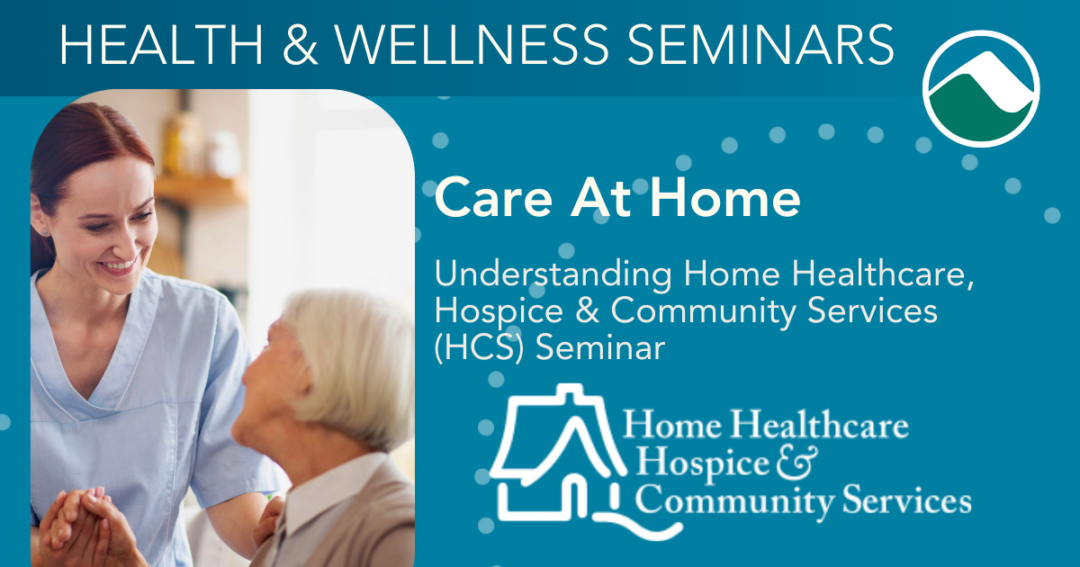 HEALTH & WELLNESS SEMINARS

Care At Home

Understanding Home Healthcare, Hospice & Community Services (HCS) Seminar

Home Healthcare
Hospice &
Community Services